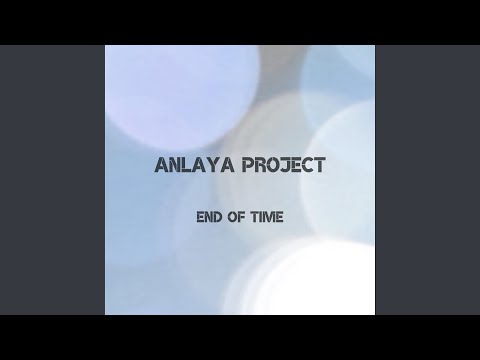 ANLAYA PROJECT

END OF TIME